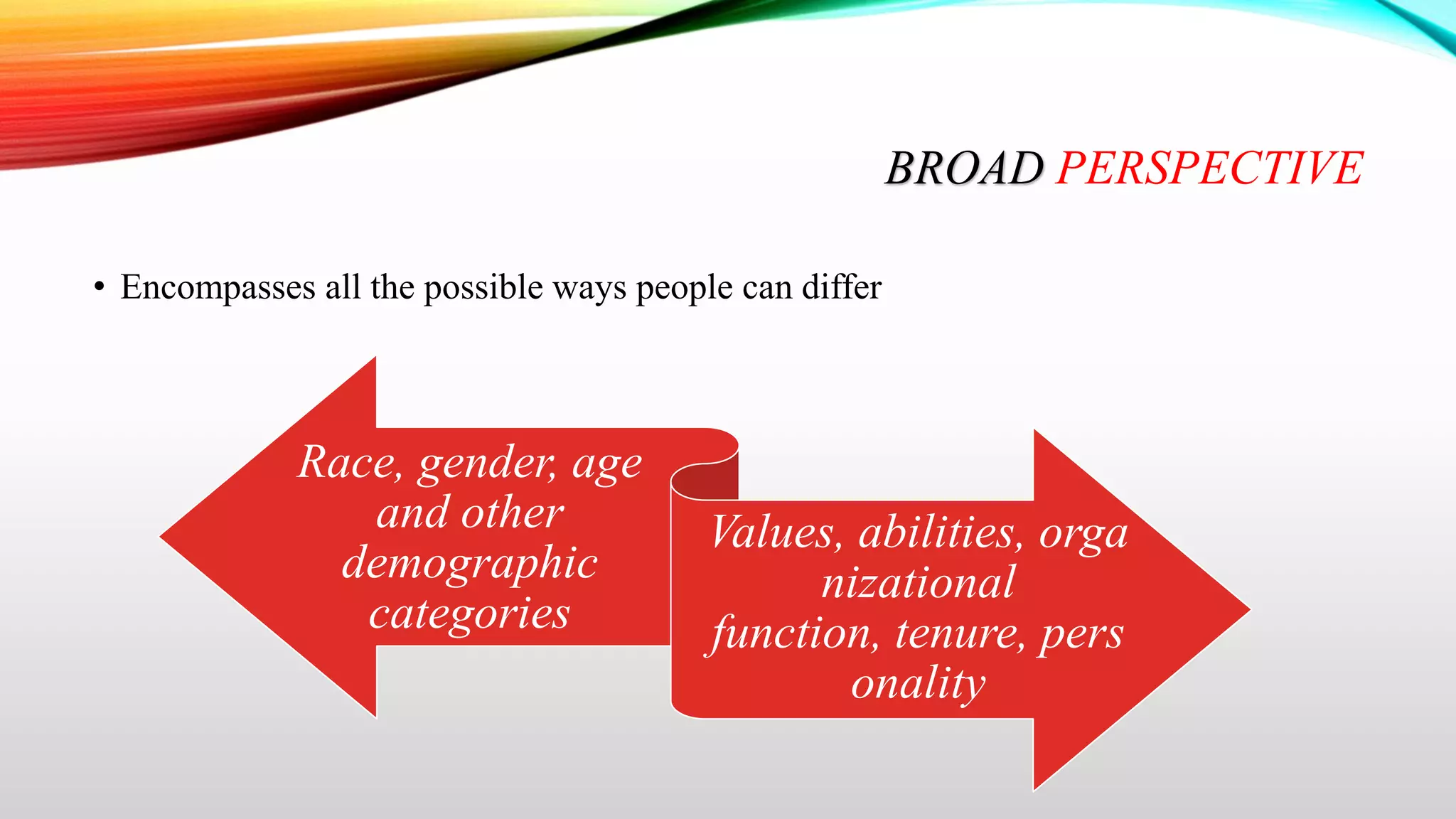 BROAD PERSPECTIVE

• Encompasses all the possible ways people can differ

Race, gender, age and other demographic categories

Values, abilities, orga nizational function, tenure, pers onality